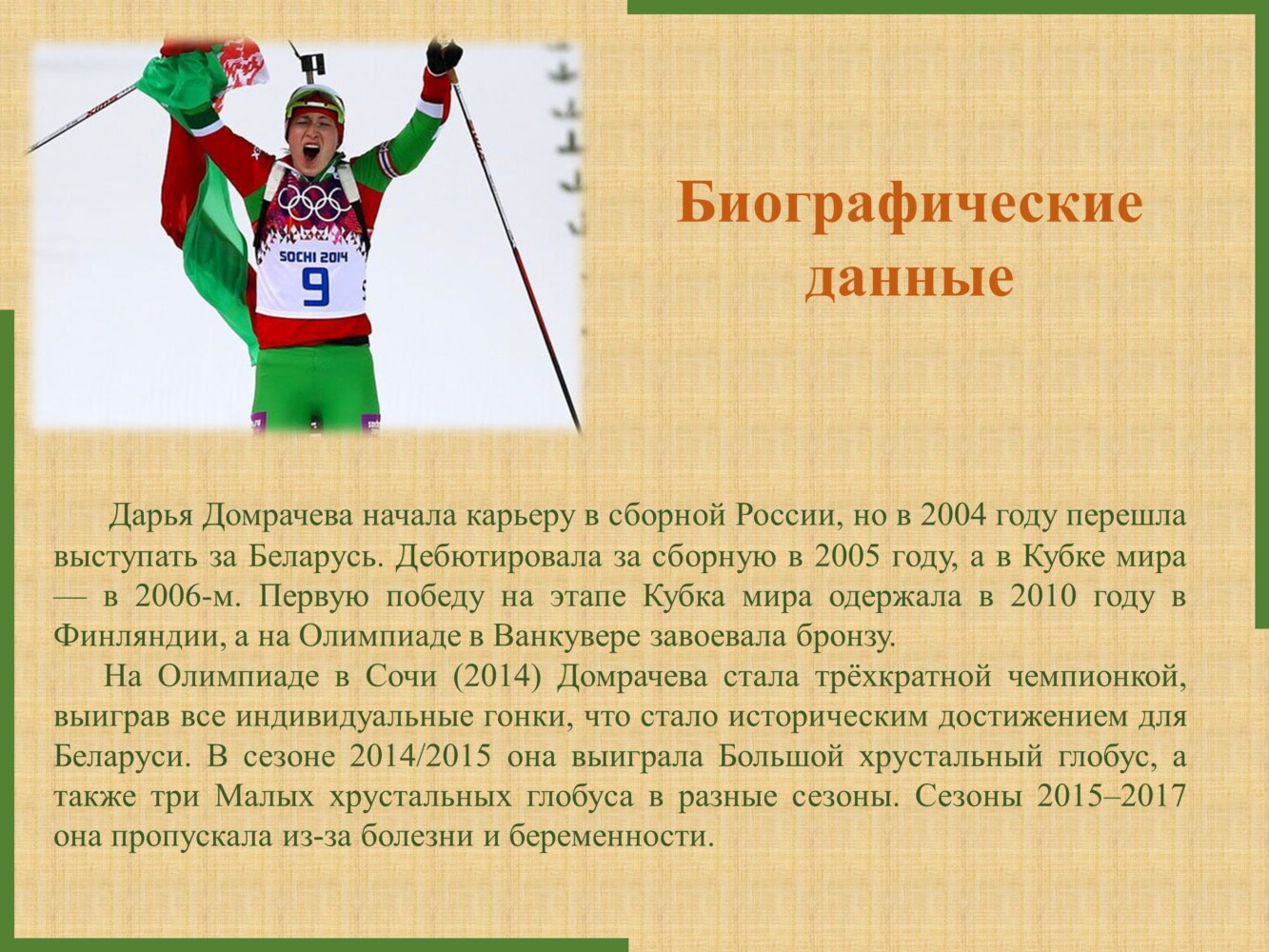 SOCHI 2014
9

Биографические данные

Дарья Домрачева начала карьеру в сборной России, но в 2004 году перешла выступать за Беларусь. Дебютировала за сборную в 2005 году, а в Кубке мира — в 2006-м. Первую победу на этапе Кубка мира одержала в 2010 году в Финляндии, а на Олимпиаде в Ванкувере завоевала бронзу.

На Олимпиаде в Сочи (2014) Домрачева стала трёхкратной чемпионкой, выиграв все индивидуальные гонки, что стало историческим достижением для Беларуси. В сезоне 2014/2015 она выиграла Большой хрустальный глобус, а также три Малых хрустальных глобуса в разные сезоны. Сезоны 2015–2017 она пропускала из-за болезни и беременности.